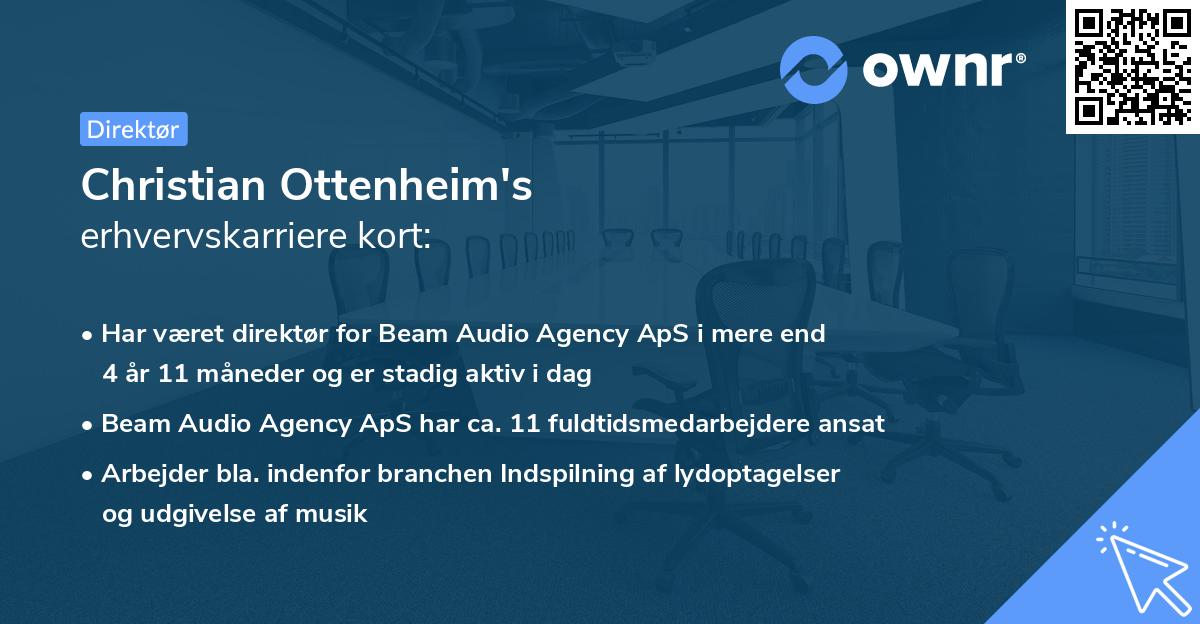 ownr®

Direktør

Christian Ottenheim's
erhvervskarriere kort:

• Har været direktør for Beam Audio Agency ApS i mere end 4 år 11 måneder og er stadig aktiv i dag
• Beam Audio Agency ApS har ca. 11 fuldtidsmedarbejdere ansat
• Arbejder bla. indenfor branchen Indspilning af lydoptagelser og udgivelse af musik